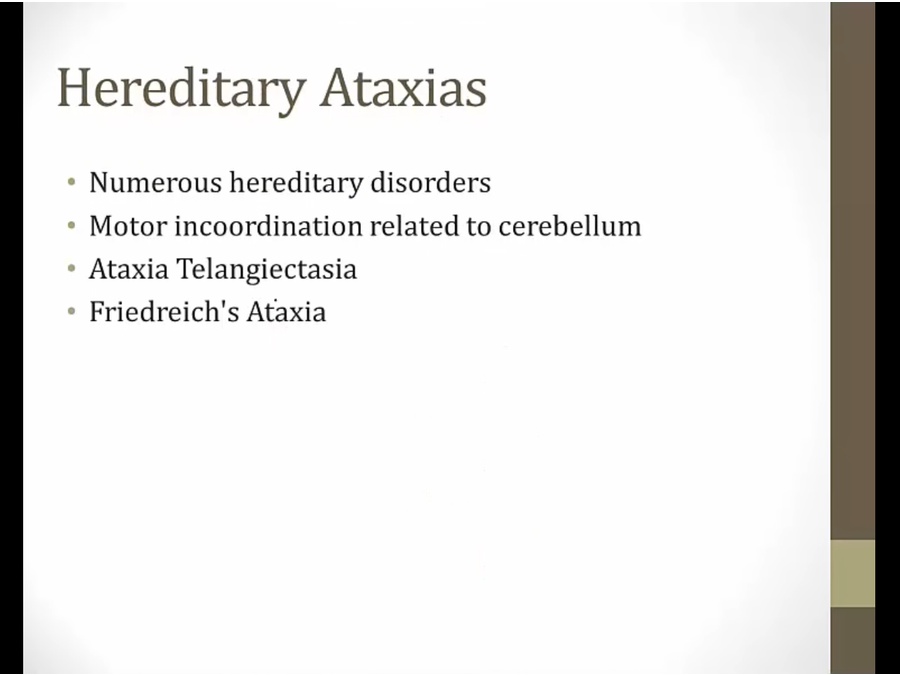 Hereditary Ataxias

• Numerous hereditary disorders
• Motor incoordination related to cerebellum
• Ataxia Telangiectasia
• Friedreich's Ataxia